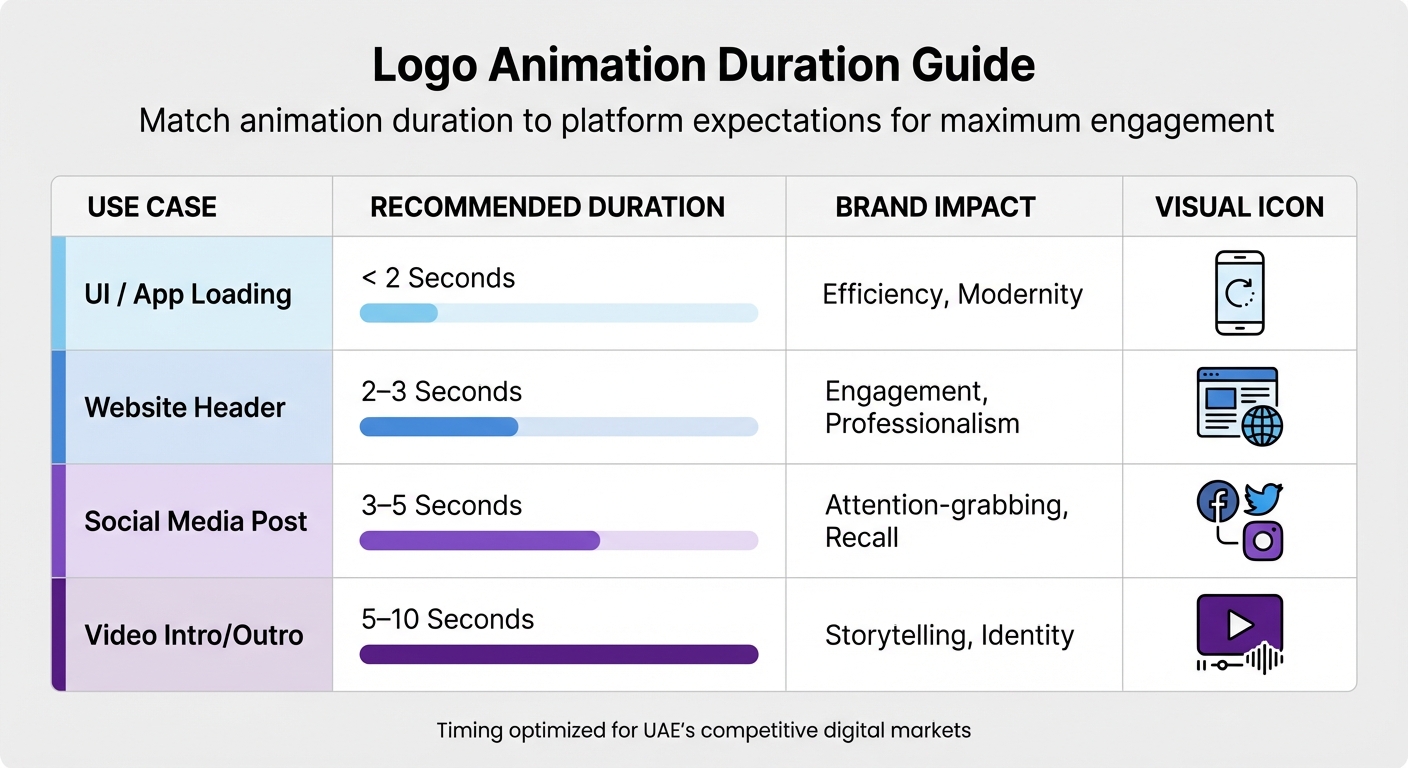 Logo Animation Duration Guide

Match animation duration to platform expectations for maximum engagement

| USE CASE | RECOMMENDED DURATION | BRAND IMPACT | VISUAL ICON |
|---|---|---|---|
| UI / App Loading | < 2 Seconds | Efficiency, Modernity | |
| Website Header | 2–3 Seconds | Engagement, Professionalism | |
| Social Media Post | 3–5 Seconds | Attention-grabbing, Recall | |
| Video Intro/Outro | 5–10 Seconds | Storytelling, Identity | |

Timing optimized for UAE's competitive digital markets